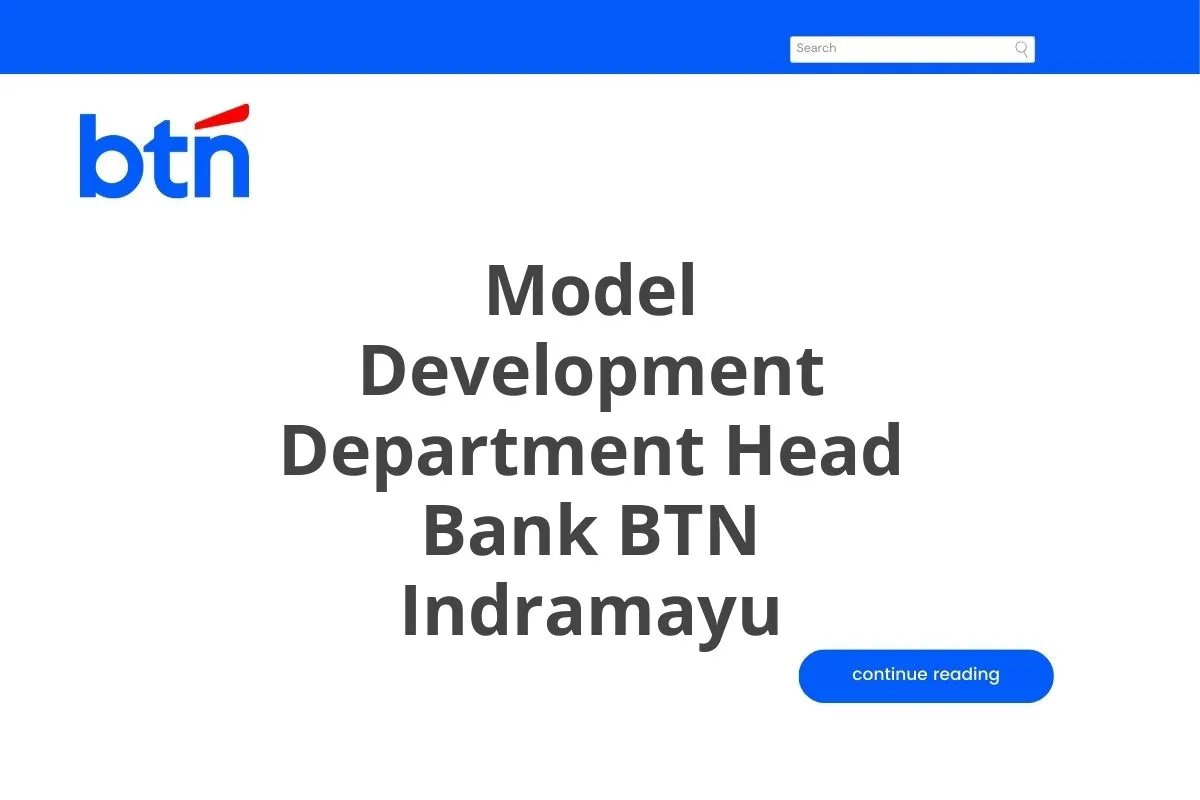 Search

btn

Model Development Department Head Bank BTN Indramayu

continue reading